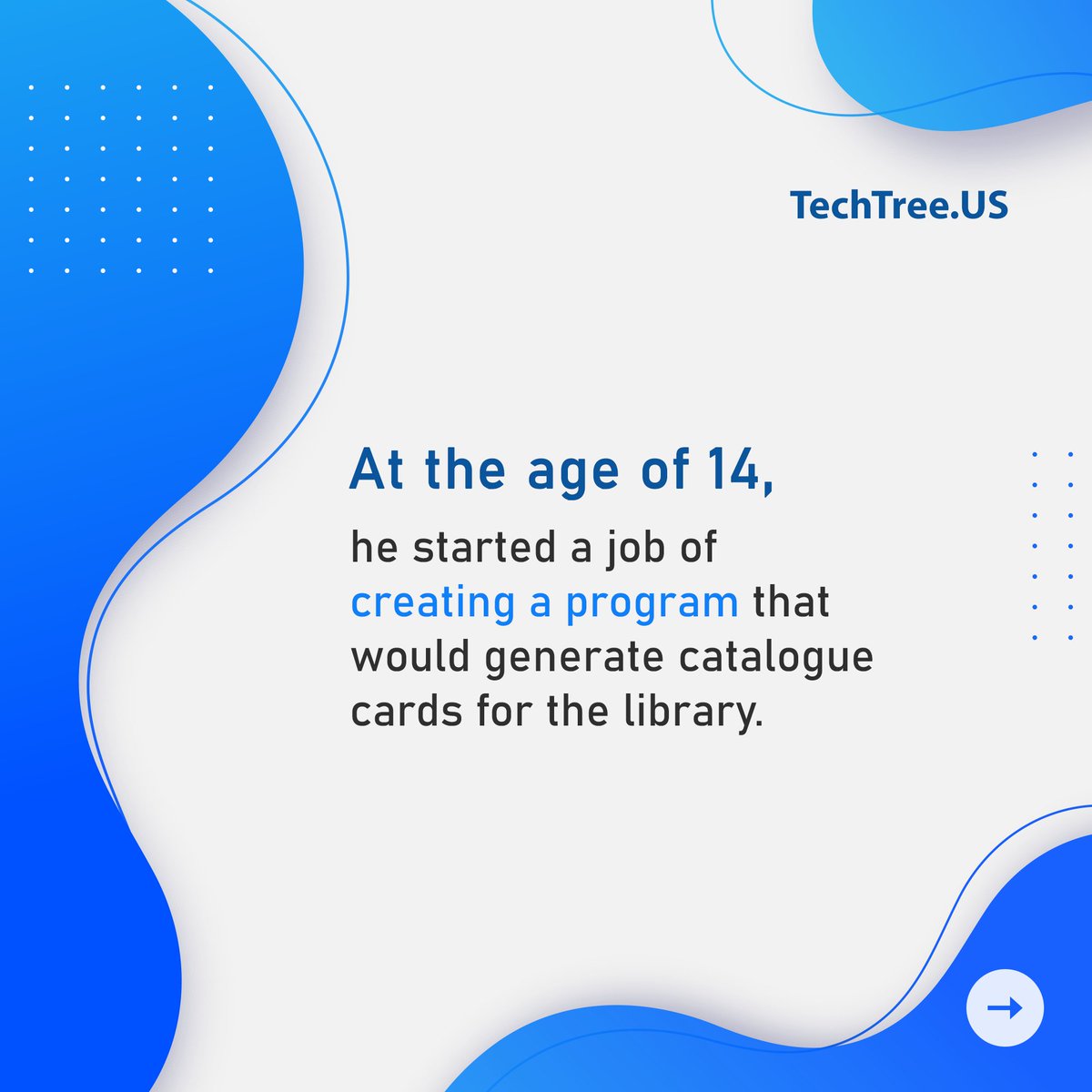 TechTree.US

At the age of 14,

he started a job of creating a program that would generate catalogue cards for the library.